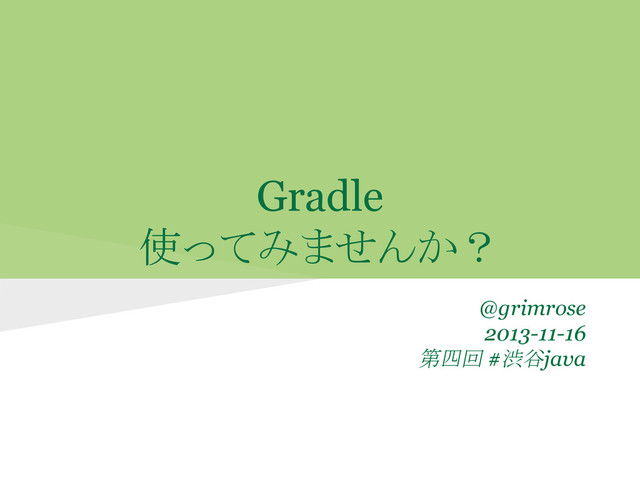 Gradle
使ってみませんか？

@grimrose
2013-11-16
第四回 #渋谷java